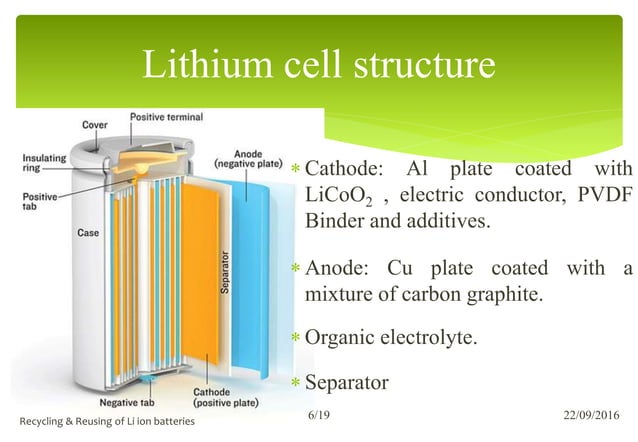 Lithium cell structure

Cover
Positive terminal
Insulating ring
Positive tab
Case
Anode (negative plate)
Separator
Negative tab
Cathode (positive plate)

* Cathode: Al plate coated with $LiCoO_2$ , electric conductor, PVDF Binder and additives.

* Anode: Cu plate coated with a mixture of carbon graphite.

* Organic electrolyte.

* Separator

Recycling & Reusing of Li ion batteries
6/19
22/09/2016